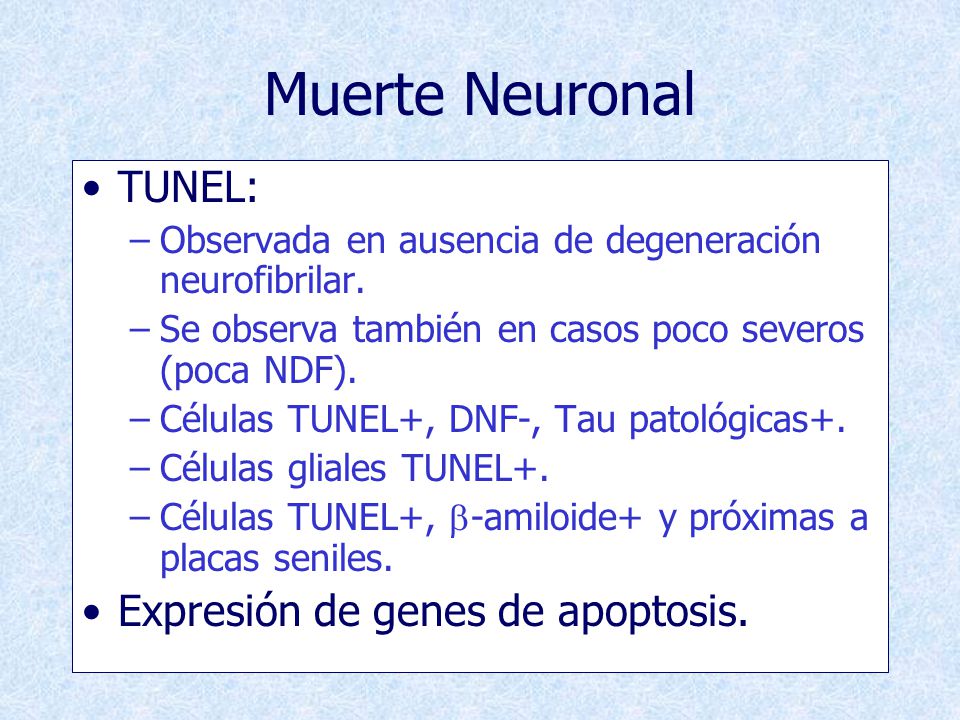 Muerte Neuronal

• TUNEL:
– Observada en ausencia de degeneración neurofibrilar.
– Se observa también en casos poco severos (poca NDF).
– Células TUNEL+, DNF-, Tau patológicas+.
– Células gliales TUNEL+.
– Células TUNEL+, $\beta$-amiloide+ y próximas a placas seniles.
• Expresión de genes de apoptosis.